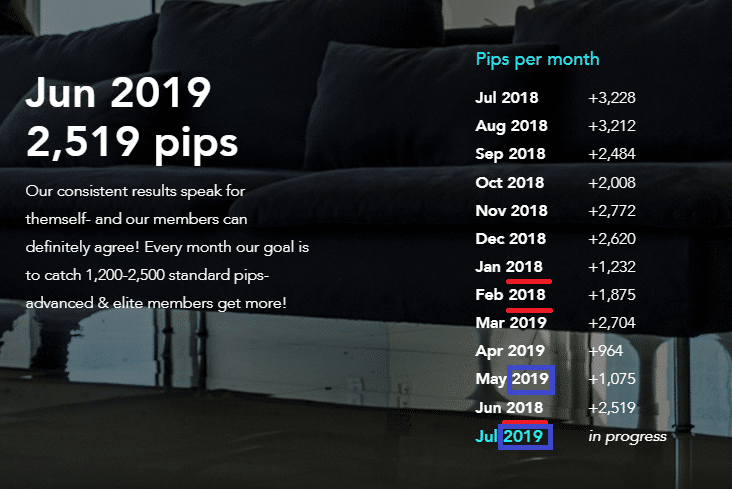 Jun 2019
2,519 pips

Our consistent results speak for themself- and our members can definitely agree! Every month our goal is to catch 1,200-2,500 standard pips- advanced & elite members get more!

Pips per month

| | |
|---|---|
| Jul 2018 | +3,228 |
| Aug 2018 | +3,212 |
| Sep 2018 | +2,484 |
| Oct 2018 | +2,008 |
| Nov 2018 | +2,772 |
| Dec 2018 | +2,620 |
| Jan 2018 | +1,232 |
| Feb 2018 | +1,875 |
| Mar 2019 | +2,704 |
| Apr 2019 | +964 |
| May 2019 | +1,075 |
| Jun 2018 | +2,519 |
| Jul 2019 | in progress |